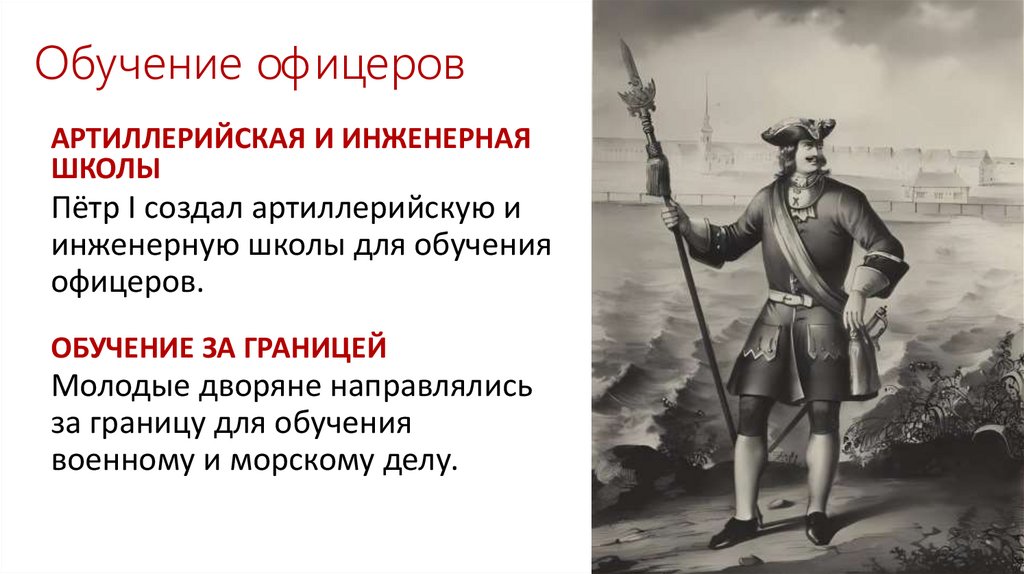 Обучение офицеров

АРТИЛЛЕРИЙСКАЯ И ИНЖЕНЕРНАЯ ШКОЛЫ

Пётр I создал артиллерийскую и инженерную школы для обучения офицеров.

ОБУЧЕНИЕ ЗА ГРАНИЦЕЙ

Молодые дворяне направлялись за границу для обучения военному и морскому делу.